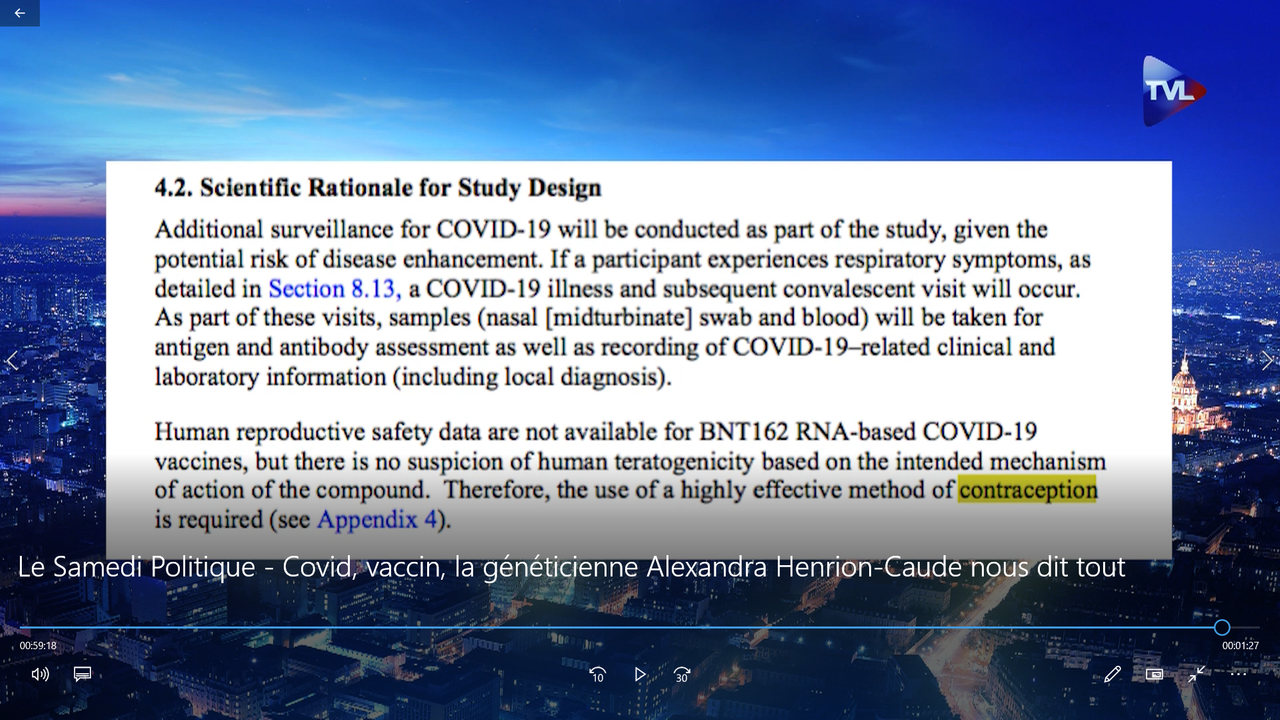 TVL

4.2. Scientific Rationale for Study Design

Additional surveillance for COVID-19 will be conducted as part of the study, given the potential risk of disease enhancement. If a participant experiences respiratory symptoms, as detailed in Section 8.13, a COVID-19 illness and subsequent convalescent visit will occur. As part of these visits, samples (nasal [midturbinate] swab and blood) will be taken for antigen and antibody assessment as well as recording of COVID-19–related clinical and laboratory information (including local diagnosis).

Human reproductive safety data are not available for BNT162 RNA-based COVID-19 vaccines, but there is no suspicion of human teratogenicity based on the intended mechanism of action of the compound. Therefore, the use of a highly effective method of contraception is required (see Appendix 4).

Le Samedi Politique - Covid, vaccin, la généticienne Alexandra Henrion-Caude nous dit tout

00:59:18

00:01:27

10

30